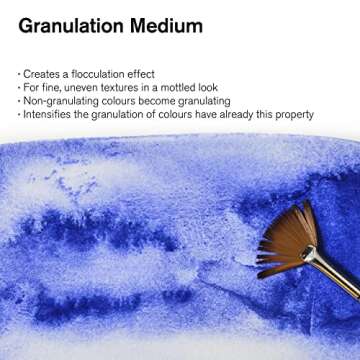 Granulation Medium

· Creates a flocculation effect
· For fine, uneven textures in a mottled look
· Non-granulating colours become granulating
· Intensifies the granulation of colours have already this property